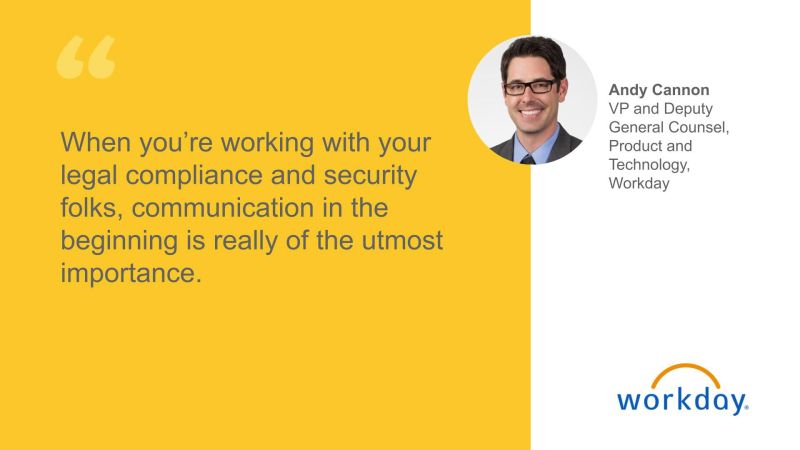 “

When you’re working with your legal compliance and security folks, communication in the beginning is really of the utmost importance.

Andy Cannon
VP and Deputy General Counsel, Product and Technology, Workday

workday.